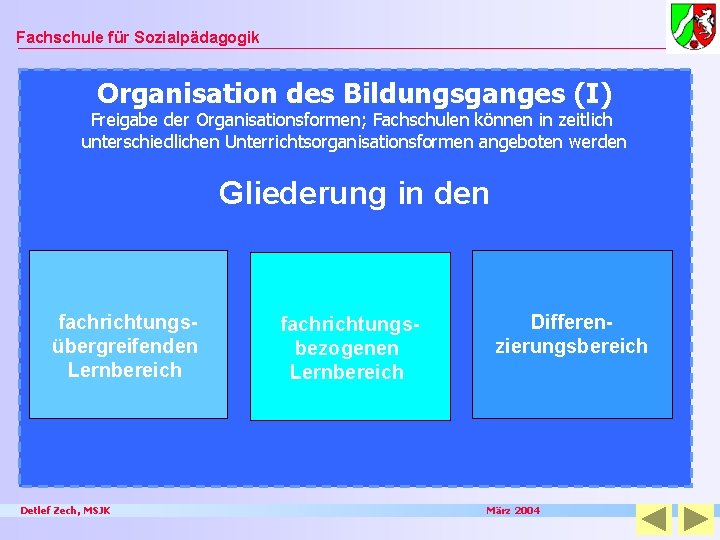 Fachschule für Sozialpädagogik

Organisation des Bildungsganges (I)
Freigabe der Organisationsformen; Fachschulen können in zeitlich unterschiedlichen Unterrichtsorganisationsformen angeboten werden

Gliederung in den

fachrichtungsübergreifenden Lernbereich

fachrichtungsbezogenen Lernbereich

Differenzierungsbereich

Detlef Zech, MSJK

März 2004